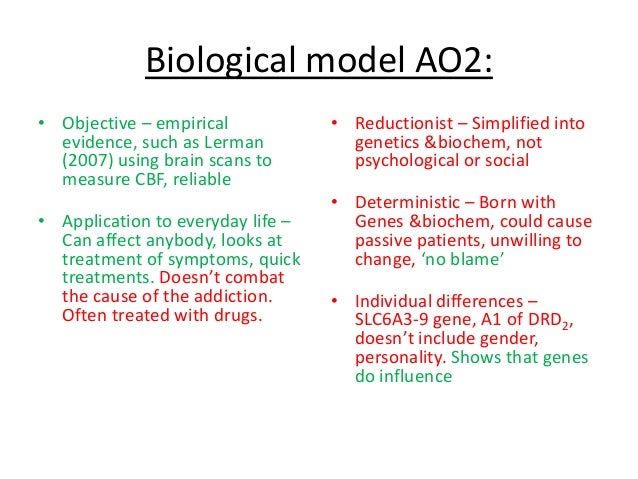 Biological model AO2:

• Objective – empirical evidence, such as Lerman (2007) using brain scans to measure CBF, reliable

• Application to everyday life – Can affect anybody, looks at treatment of symptoms, quick treatments. Doesn't combat the cause of the addiction. Often treated with drugs.

• Reductionist – Simplified into genetics &biochem, not psychological or social

• Deterministic – Born with Genes &biochem, could cause passive patients, unwilling to change, 'no blame'

• Individual differences – SLC6A3-9 gene, A1 of $DRD_2$, doesn't include gender, personality. Shows that genes do influence